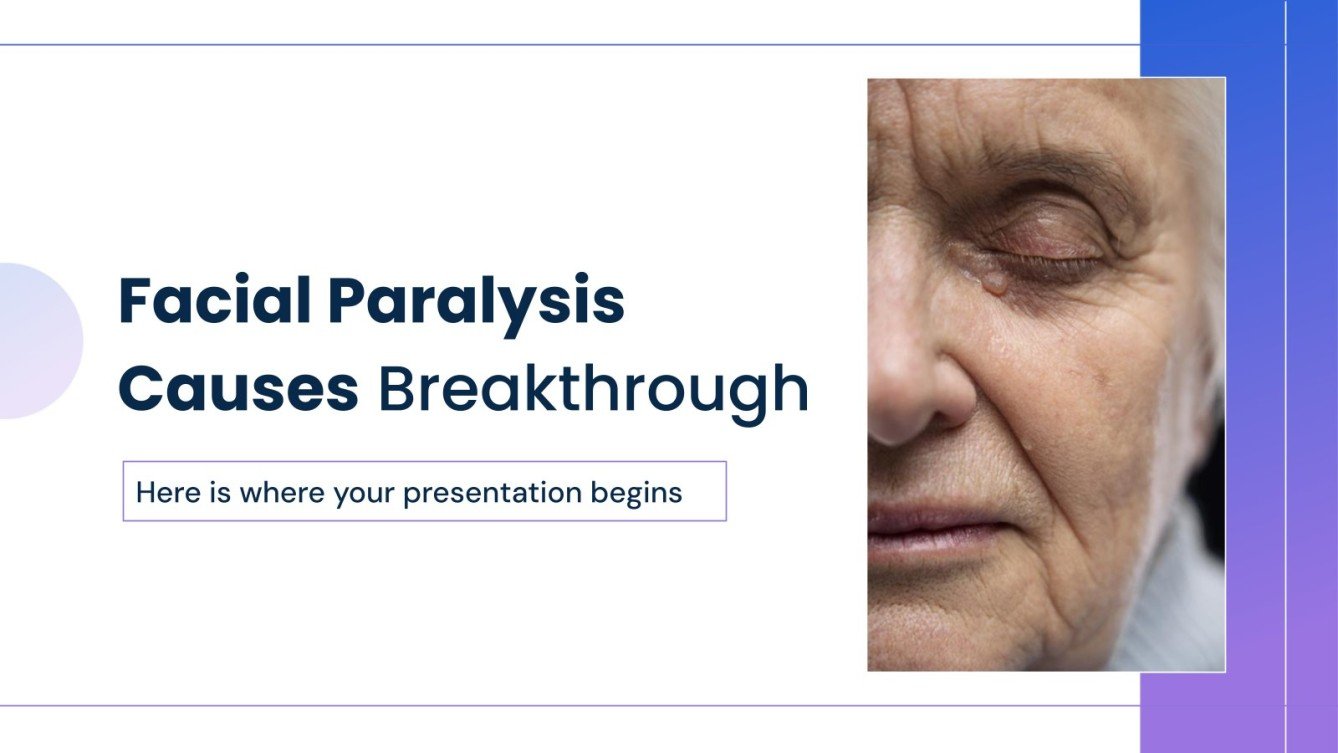 Facial Paralysis Causes Breakthrough

Here is where your presentation begins